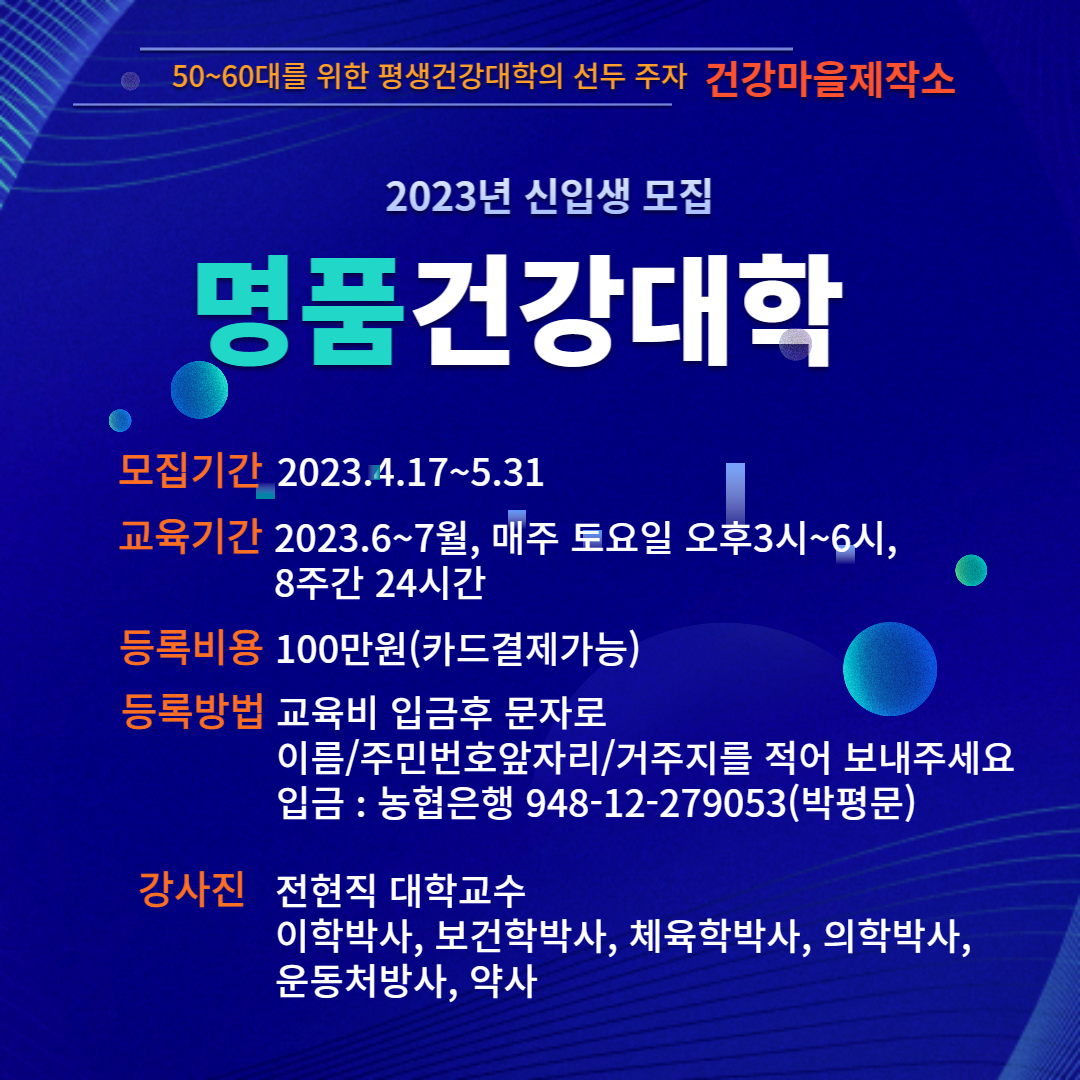 50~60대를 위한 평생건강대학의 선두 주자 건강마을제작소

2023년 신입생 모집

명품건강대학

모집기간 2023.4.17~5.31

교육기간 2023.6~7월, 매주 토요일 오후3시~6시, 8주간 24시간

등록비용 100만원(카드결제가능)

등록방법 교육비 입금후 문자로 이름/주민번호앞자리/거주지를 적어 보내주세요 입금 : 농협은행 948-12-279053(박평문)

강사진 전현직 대학교수 이학박사, 보건학박사, 체육학박사, 의학박사, 운동처방사, 약사